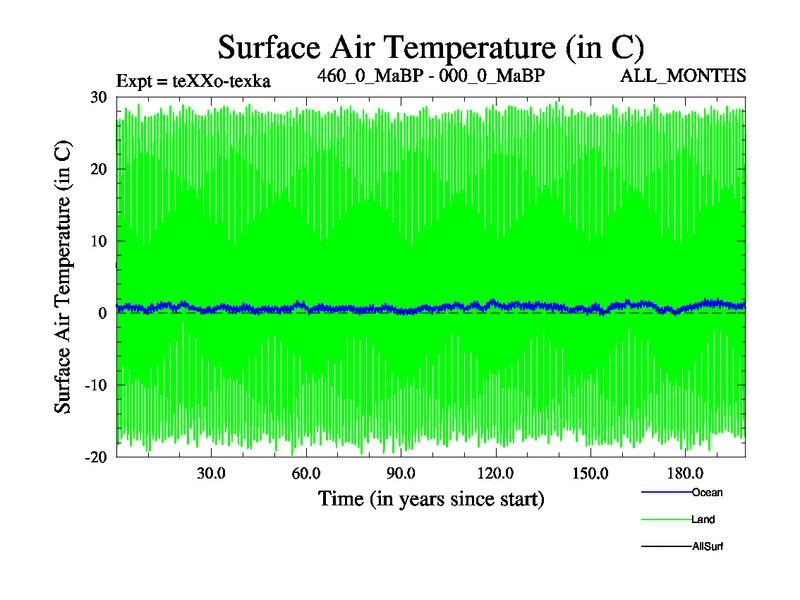 Surface Air Temperature (in C)

Expt = teXXo-texka

460_0_MaBP - 000_0_MaBP

ALL_MONTHS

Surface Air Temperature (in C)

30

20

10

0

-10

-20

30.0

60.0

90.0

120.0

150.0

180.0

Time (in years since start)

Ocean

Land

AllSurf